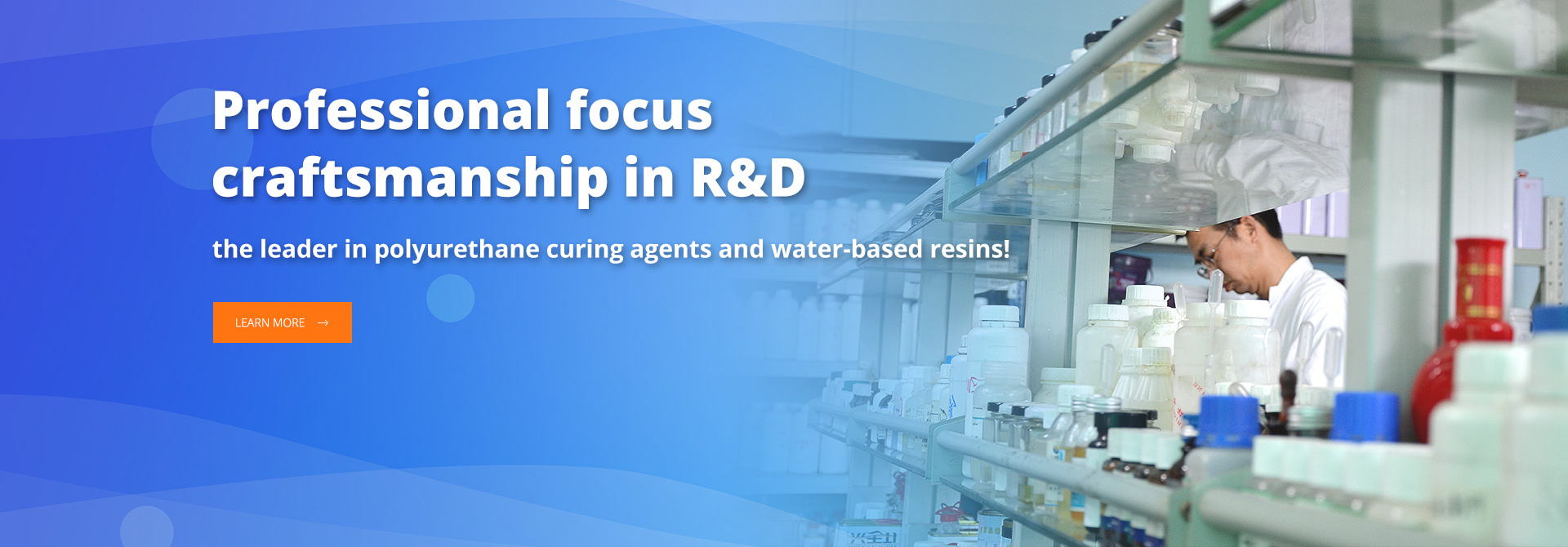 Professional focus craftsmanship in R&D

the leader in polyurethane curing agents and water-based resins!

LEARN MORE →